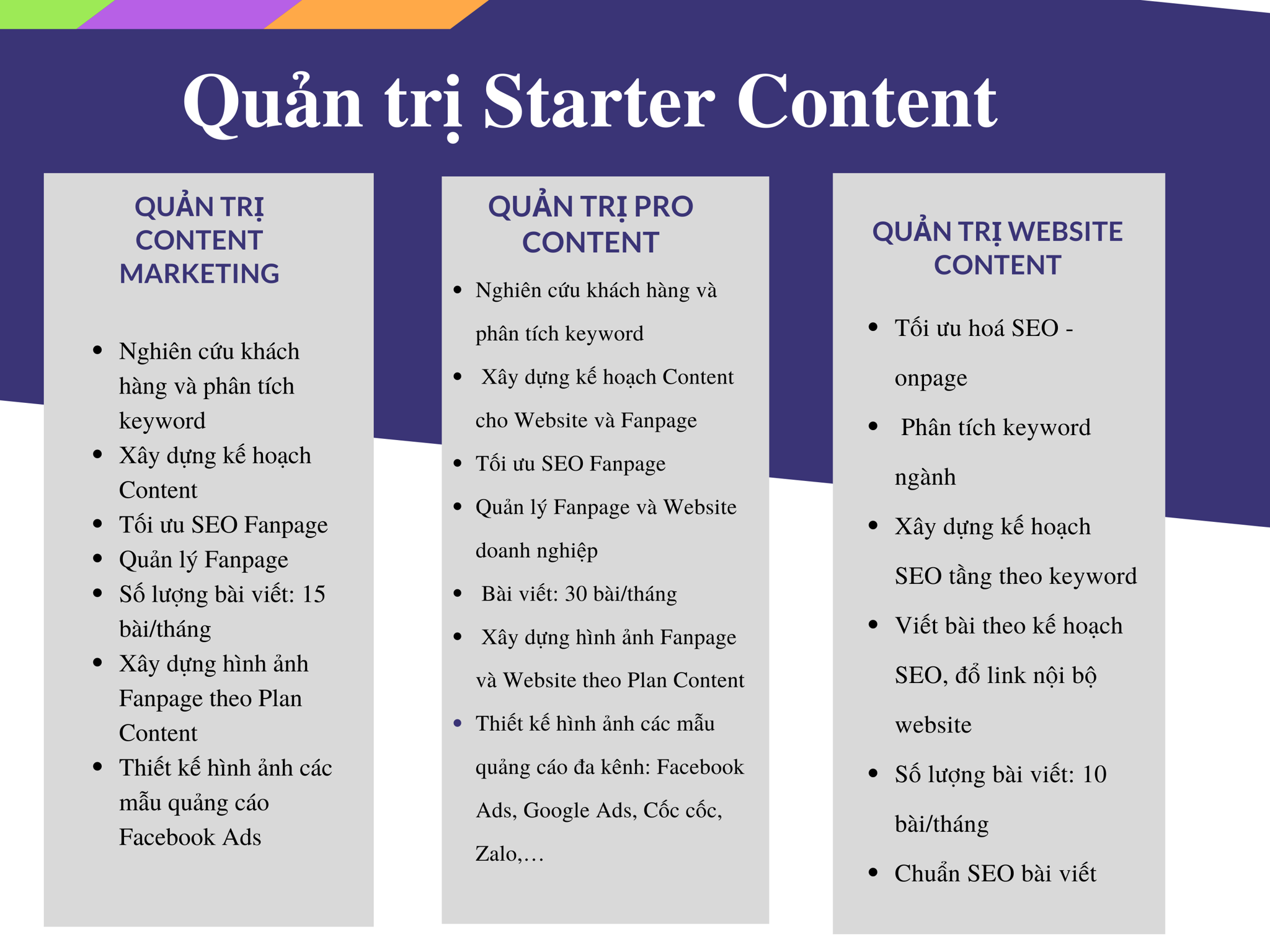 Quản trị Starter Content

QUẢN TRỊ CONTENT MARKETING

- Nghiên cứu khách hàng và phân tích keyword
- Xây dựng kế hoạch Content
- Tối ưu SEO Fanpage
- Quản lý Fanpage
- Số lượng bài viết: 15 bài/tháng
- Xây dựng hình ảnh Fanpage theo Plan Content
- Thiết kế hình ảnh các mẫu quảng cáo Facebook Ads

QUẢN TRỊ PRO CONTENT

- Nghiên cứu khách hàng và phân tích keyword
- Xây dựng kế hoạch Content cho Website và Fanpage
- Tối ưu SEO Fanpage
- Quản lý Fanpage và Website doanh nghiệp
- Bài viết: 30 bài/tháng
- Xây dựng hình ảnh Fanpage và Website theo Plan Content
- Thiết kế hình ảnh các mẫu quảng cáo đa kênh: Facebook Ads, Google Ads, Cốc cốc, Zalo,…

QUẢN TRỊ WEBSITE CONTENT

- Tối ưu hoá SEO - onpage
- Phân tích keyword ngành
- Xây dựng kế hoạch SEO tầng theo keyword
- Viết bài theo kế hoạch SEO, đổ link nội bộ website
- Số lượng bài viết: 10 bài/tháng
- Chuẩn SEO bài viết